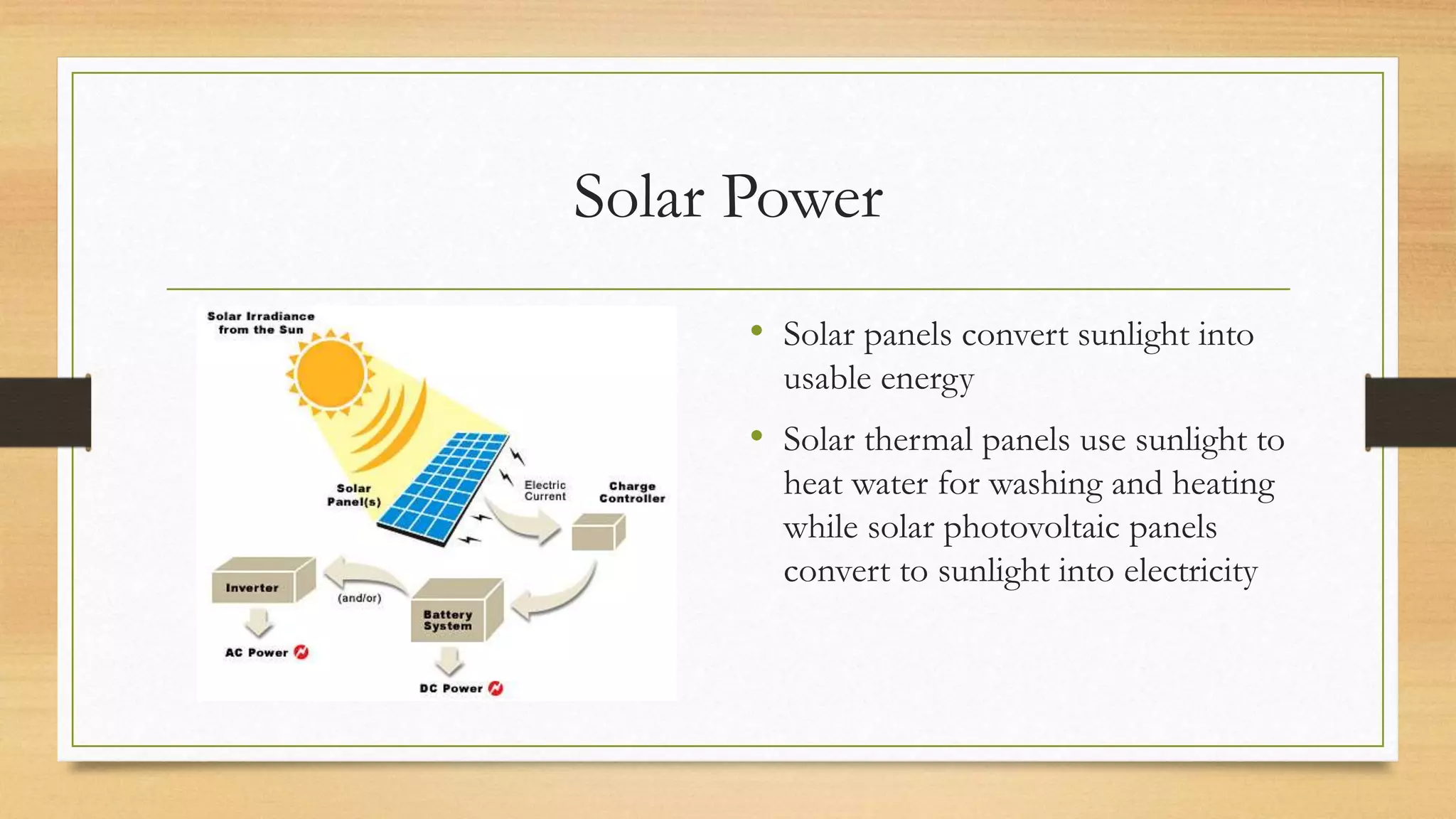 Solar Power

Solar Irradiance from the Sun

Solar Panel(s)

Electric Current

Charge Controller

Inverter

(and/or)

Battery System

AC Power

DC Power

• Solar panels convert sunlight into usable energy

• Solar thermal panels use sunlight to heat water for washing and heating while solar photovoltaic panels convert to sunlight into electricity